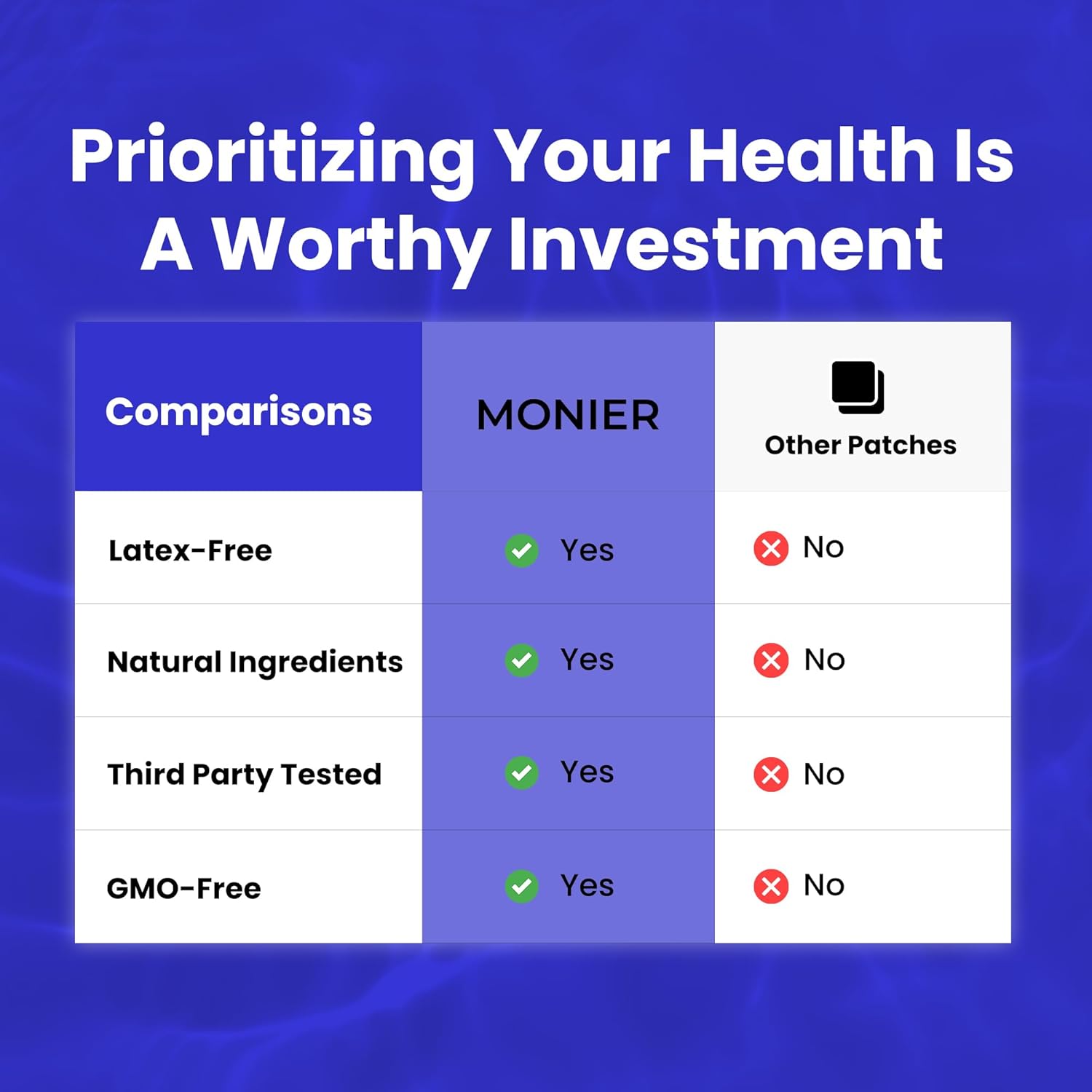 Prioritizing Your Health Is A Worthy Investment

| Comparisons | MONIER | Other Patches |
|---|---|---|
| Latex-Free | Yes | No |
| Natural Ingredients | Yes | No |
| Third Party Tested | Yes | No |
| GMO-Free | Yes | No |